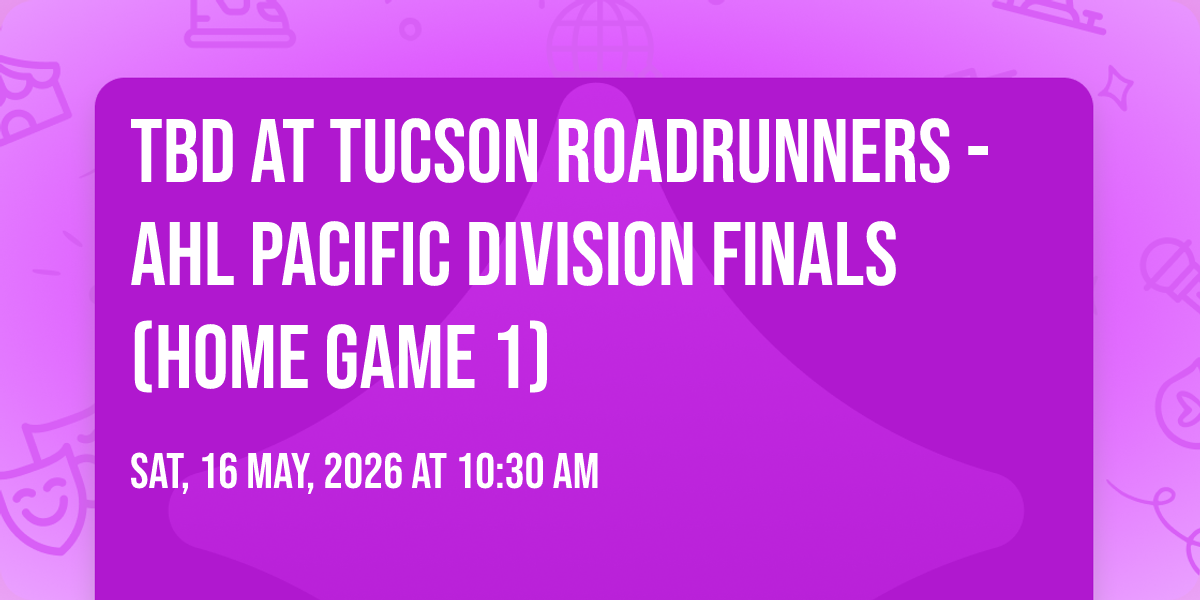 TBD AT TUCSON ROADRUNNERS - AHL PACIFIC DIVISION FINALS (HOME GAME 1)

SAT, 16 MAY, 2026 AT 10:30 AM